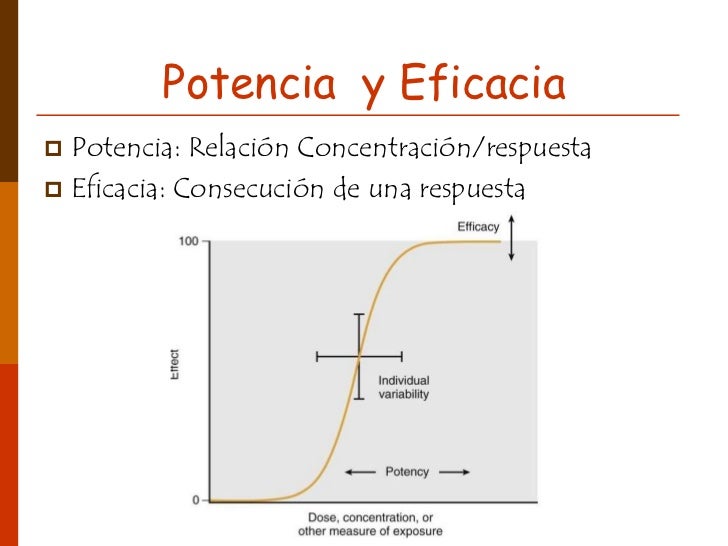 Potencia y Eficacia

Potencia: Relación Concentración/respuesta
Eficacia: Consecución de una respuesta

Efficacy
100
Effect
Individual variability
Potency
0
Dose, concentration, or other measure of exposure